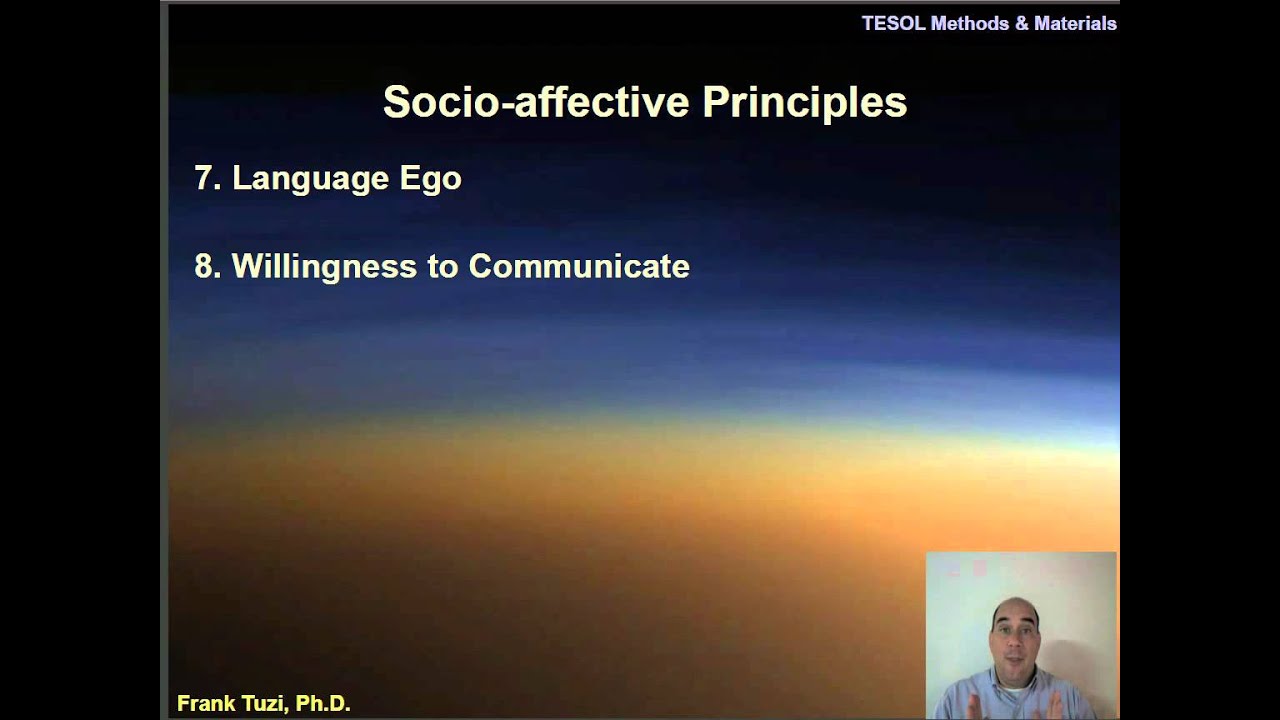 TESOL Methods & Materials

Socio-affective Principles

7. Language Ego

8. Willingness to Communicate

Frank Tuzi, Ph.D.